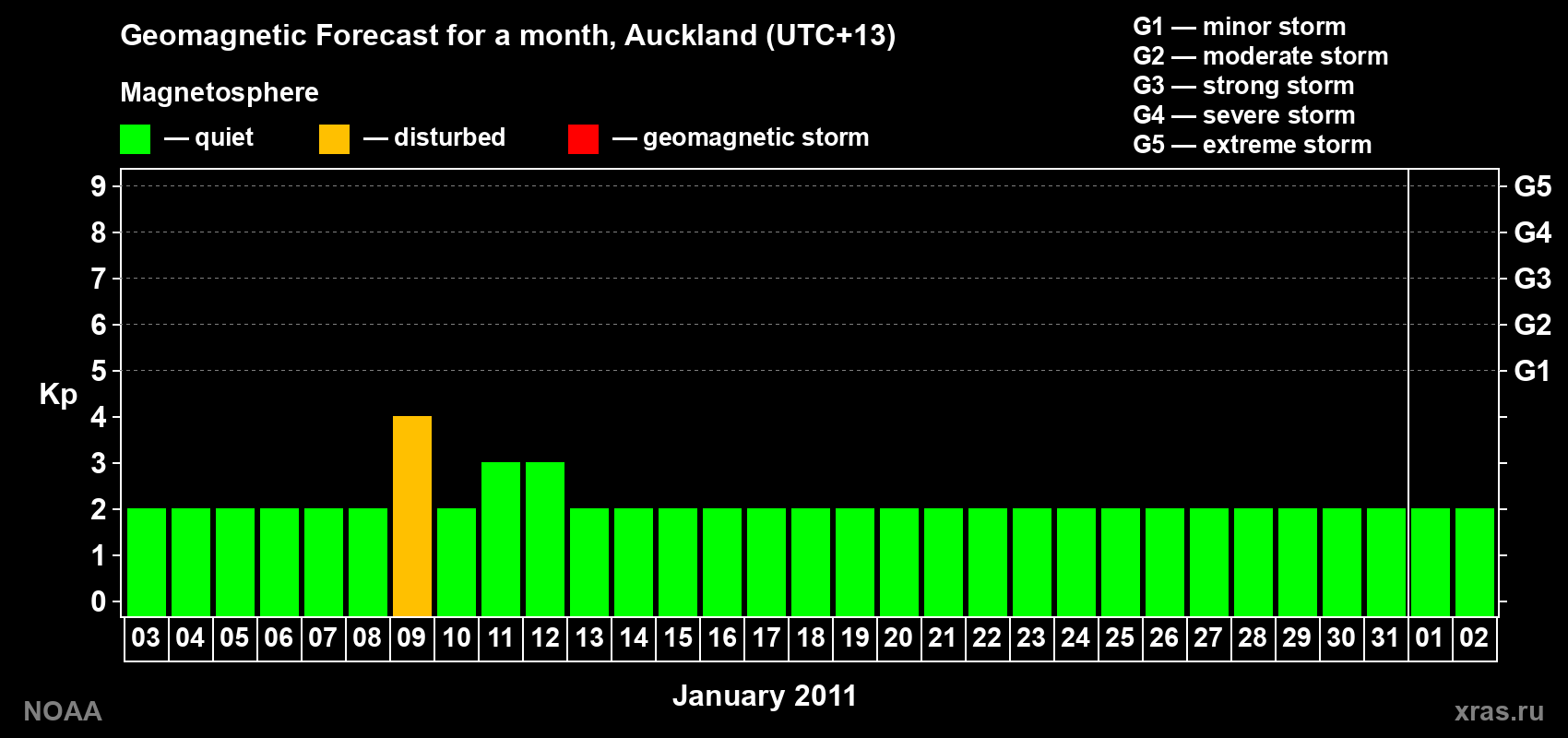 Geomagnetic Forecast for a month, Auckland (UTC+13)

Magnetosphere

— quiet — disturbed — geomagnetic storm

G1 — minor storm
G2 — moderate storm
G3 — strong storm
G4 — severe storm
G5 — extreme storm

Kp

9
8
7
6
5
4
3
2
1
0

G5
G4
G3
G2
G1

03 04 05 06 07 08 09 10 11 12 13 14 15 16 17 18 19 20 21 22 23 24 25 26 27 28 29 30 31 01 02

January 2011

NOAA

xras.ru